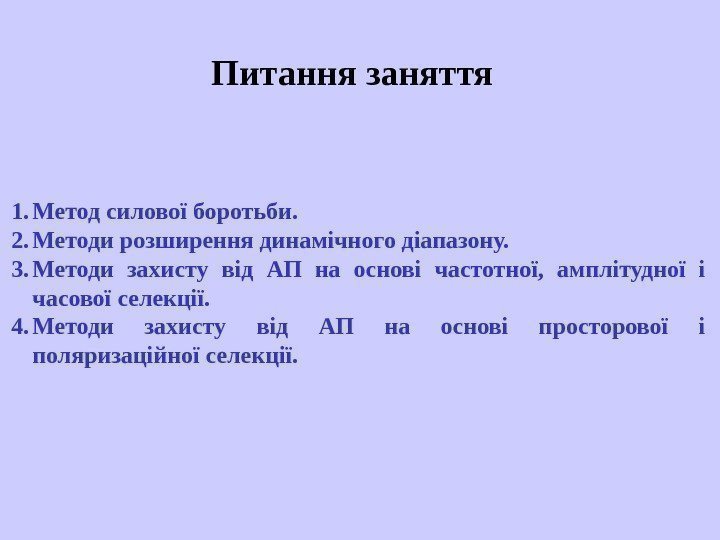 Питання заняття

1. Метод силової боротьби.
2. Методи розширення динамічного діапазону.
3. Методи захисту від АП на основі частотної, амплітудної і часової селекції.
4. Методи захисту від АП на основі просторової і поляризаційної селекції.